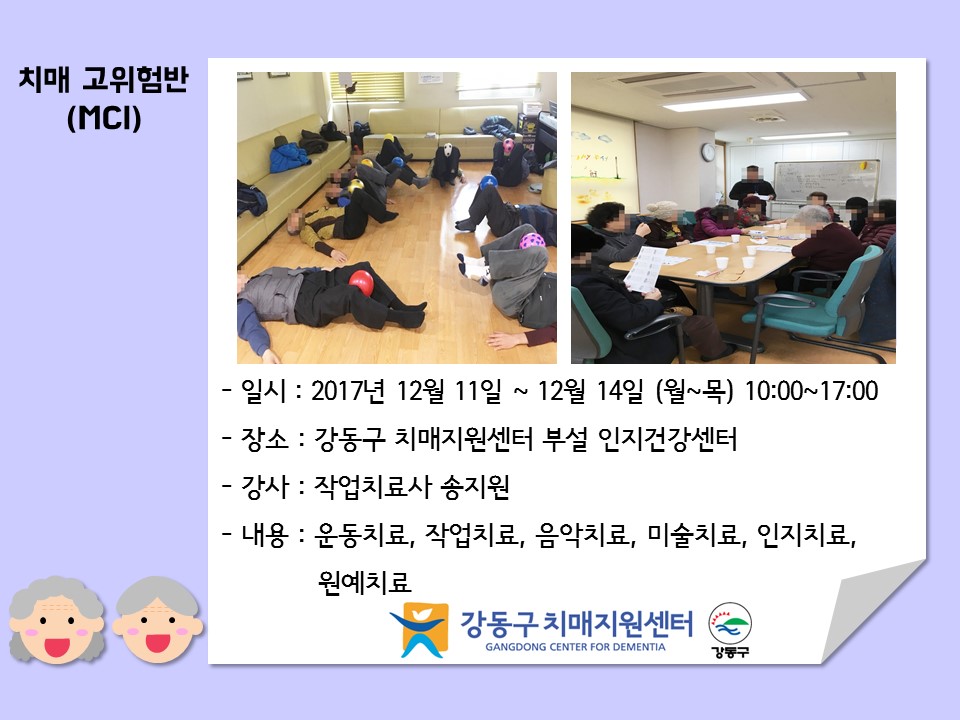 치매 고위험반
(MCI)

- 일시 : 2017년 12월 11일 ~ 12월 14일 (월~목) 10:00~17:00

- 장소 : 강동구 치매지원센터 부설 인지건강센터

- 강사 : 작업치료사 송지원

- 내용 : 운동치료, 작업치료, 음악치료, 미술치료, 인지치료, 원예치료

강동구 치매지원센터
GANGDONG CENTER FOR DEMENTIA

강동구